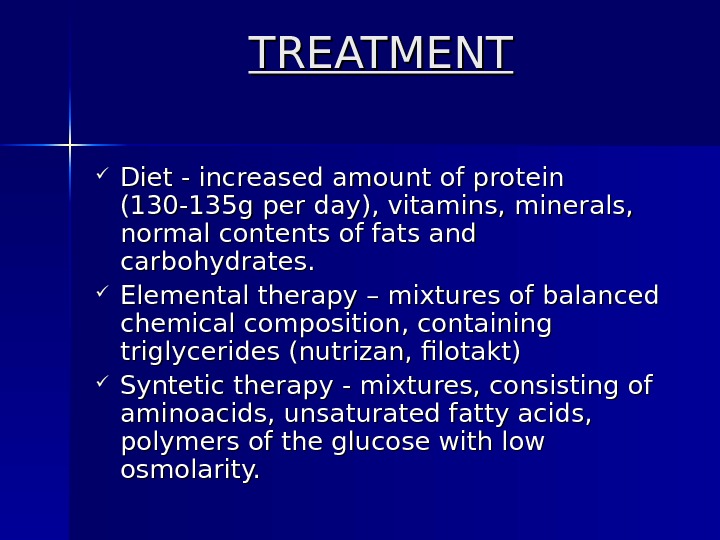 TREATMENT

✓ Diet - increased amount of protein (130-135g per day), vitamins, minerals, normal contents of fats and carbohydrates.

✓ Elemental therapy – mixtures of balanced chemical composition, containing triglycerides (nutrizan, filotakt)

✓ Syntetic therapy - mixtures, consisting of aminoacids, unsaturated fatty acids, polymers of the glucose with low osmolarity.